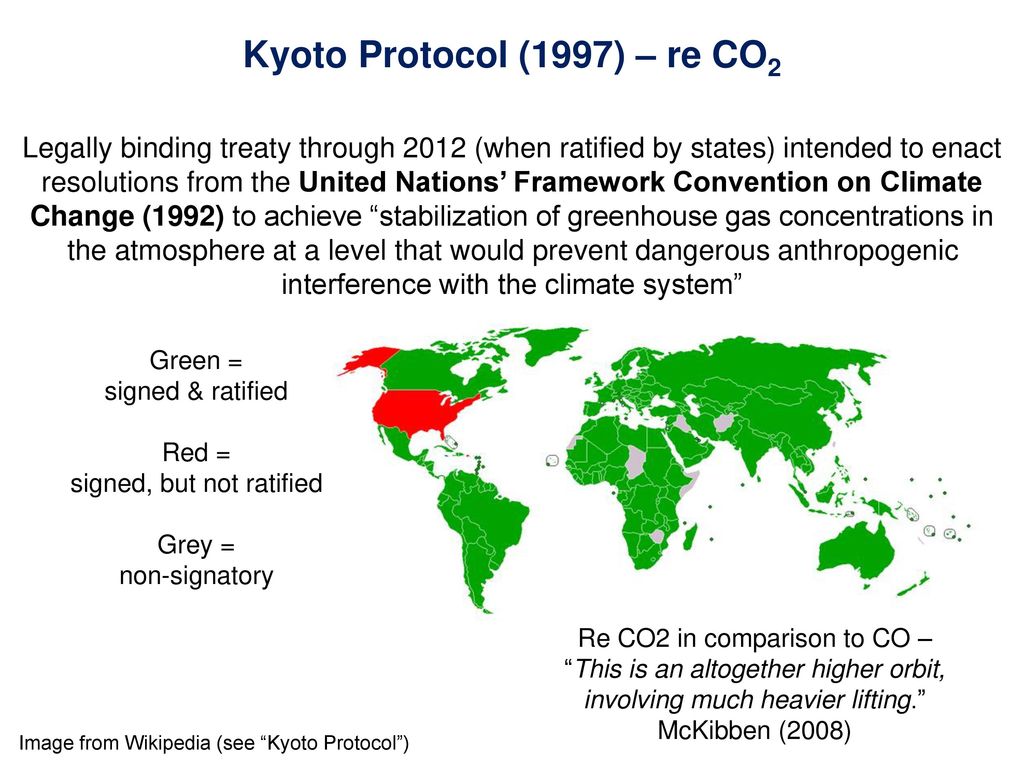 Kyoto Protocol (1997) – re $CO_2$

Legally binding treaty through 2012 (when ratified by states) intended to enact resolutions from the United Nations' Framework Convention on Climate Change (1992) to achieve "stabilization of greenhouse gas concentrations in the atmosphere at a level that would prevent dangerous anthropogenic interference with the climate system"

Green = signed & ratified

Red = signed, but not ratified

Grey = non-signatory

Re CO2 in comparison to CO – "This is an altogether higher orbit, involving much heavier lifting." McKibben (2008)

Image from Wikipedia (see "Kyoto Protocol")